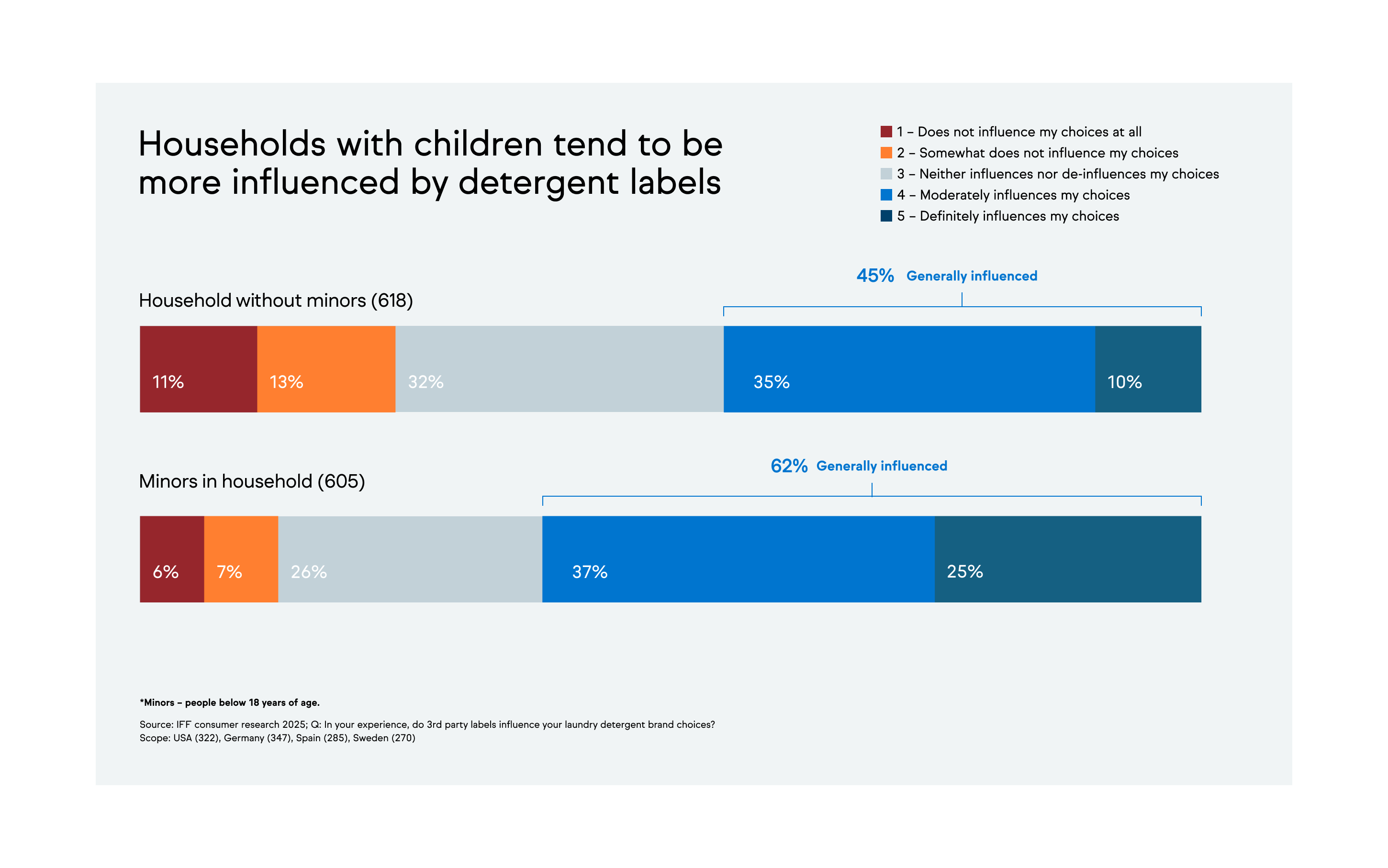 Households with children tend to be more influenced by detergent labels

1 – Does not influence my choices at all
2 – Somewhat does not influence my choices
3 – Neither influences nor de-influences my choices
4 – Moderately influences my choices
5 – Definitely influences my choices

45% Generally influenced

Household without minors (618)

11% 13% 32% 35% 10%

62% Generally influenced

Minors in household (605)

6% 7% 26% 37% 25%

*Minors – people below 18 years of age.

Source: IFF consumer research 2025; Q: In your experience, do 3rd party labels influence your laundry detergent brand choices?
Scope: USA (322), Germany (347), Spain (285), Sweden (270)